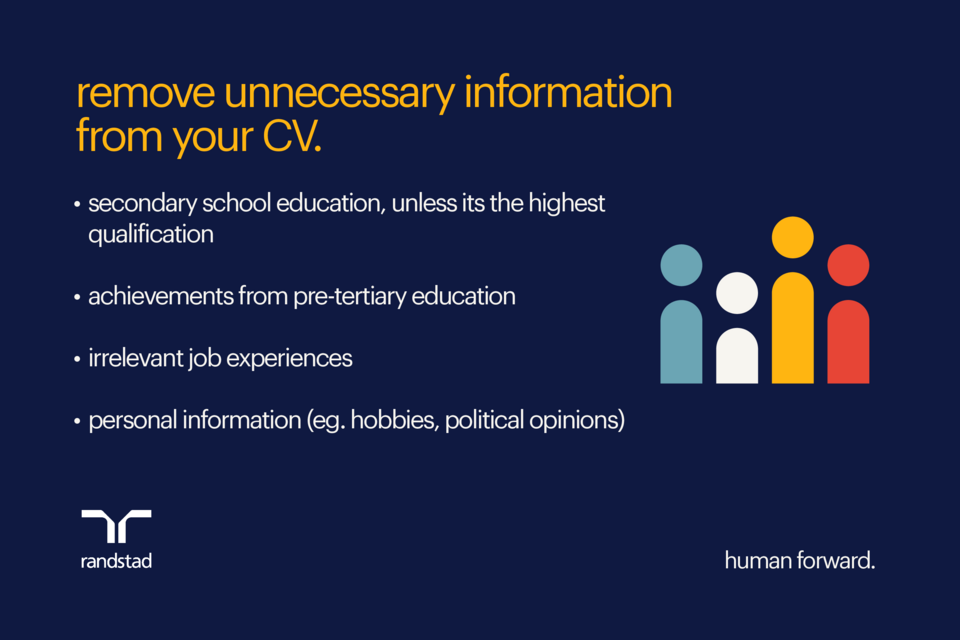 remove unnecessary information from your CV.

• secondary school education, unless its the highest qualification

• achievements from pre-tertiary education

• irrelevant job experiences

• personal information (eg. hobbies, political opinions)

randstad

human forward.